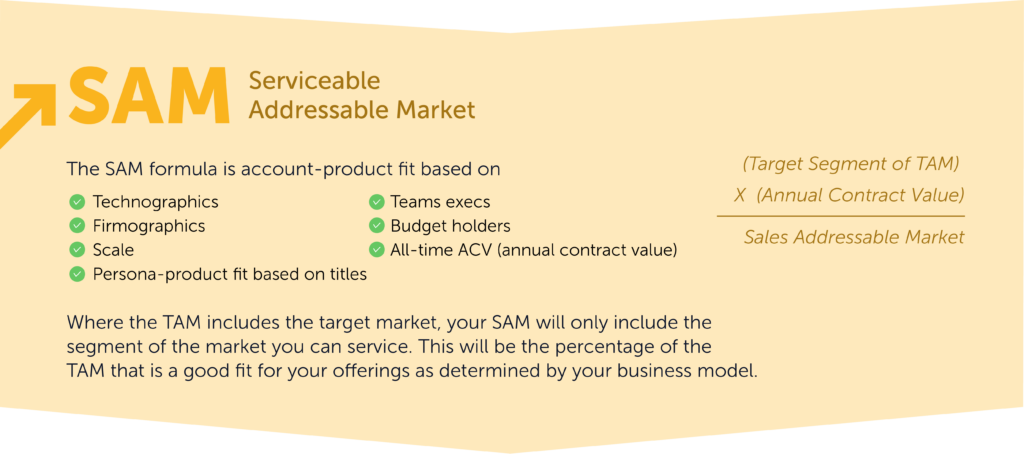 SAM Serviceable Addressable Market

The SAM formula is account-product fit based on

Technographics
Firmographics
Scale
Persona-product fit based on titles
Teams execs
Budget holders
All-time ACV (annual contract value)

(Target Segment of TAM)
X (Annual Contract Value)
Sales Addressable Market

Where the TAM includes the target market, your SAM will only include the segment of the market you can service. This will be the percentage of the TAM that is a good fit for your offerings as determined by your business model.